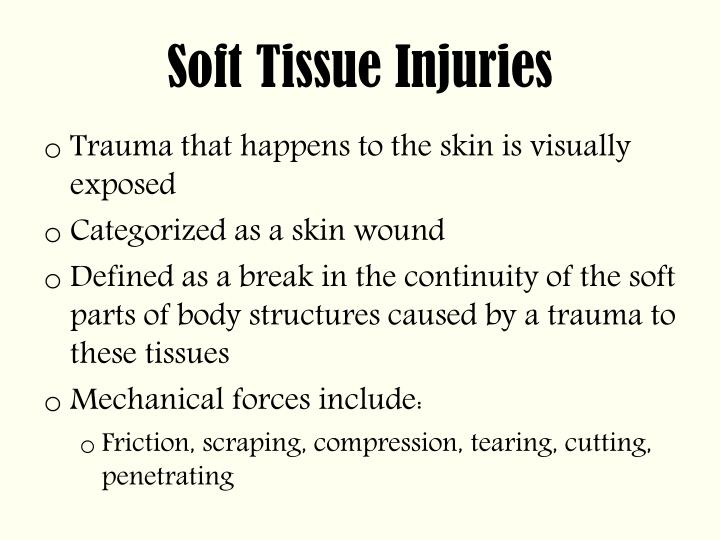 Soft Tissue Injuries

o Trauma that happens to the skin is visually exposed

o Categorized as a skin wound

o Defined as a break in the continuity of the soft parts of body structures caused by a trauma to these tissues

o Mechanical forces include:

o Friction, scraping, compression, tearing, cutting, penetrating